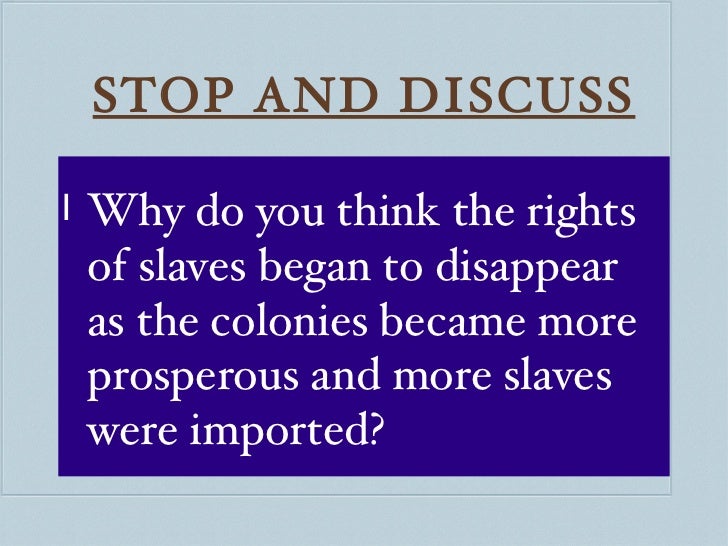 STOP AND DISCUSS

Why do you think the rights of slaves began to disappear as the colonies became more prosperous and more slaves were imported?